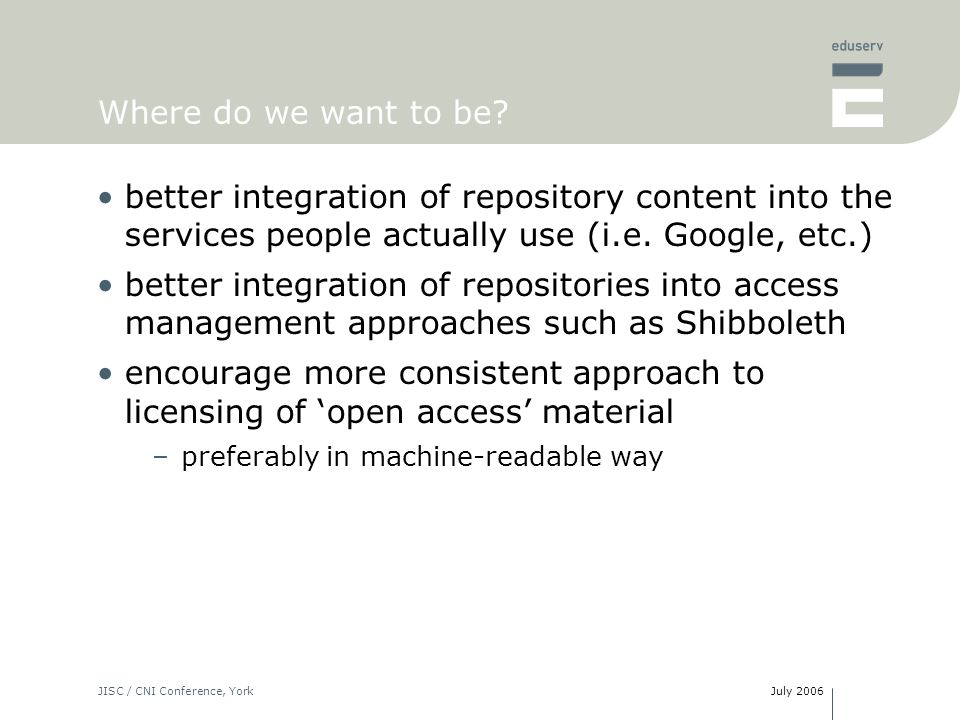 eduserv

Where do we want to be?

• better integration of repository content into the services people actually use (i.e. Google, etc.)
• better integration of repositories into access management approaches such as Shibboleth
• encourage more consistent approach to licensing of ‘open access’ material
– preferably in machine-readable way

JISC / CNI Conference, York

July 2006